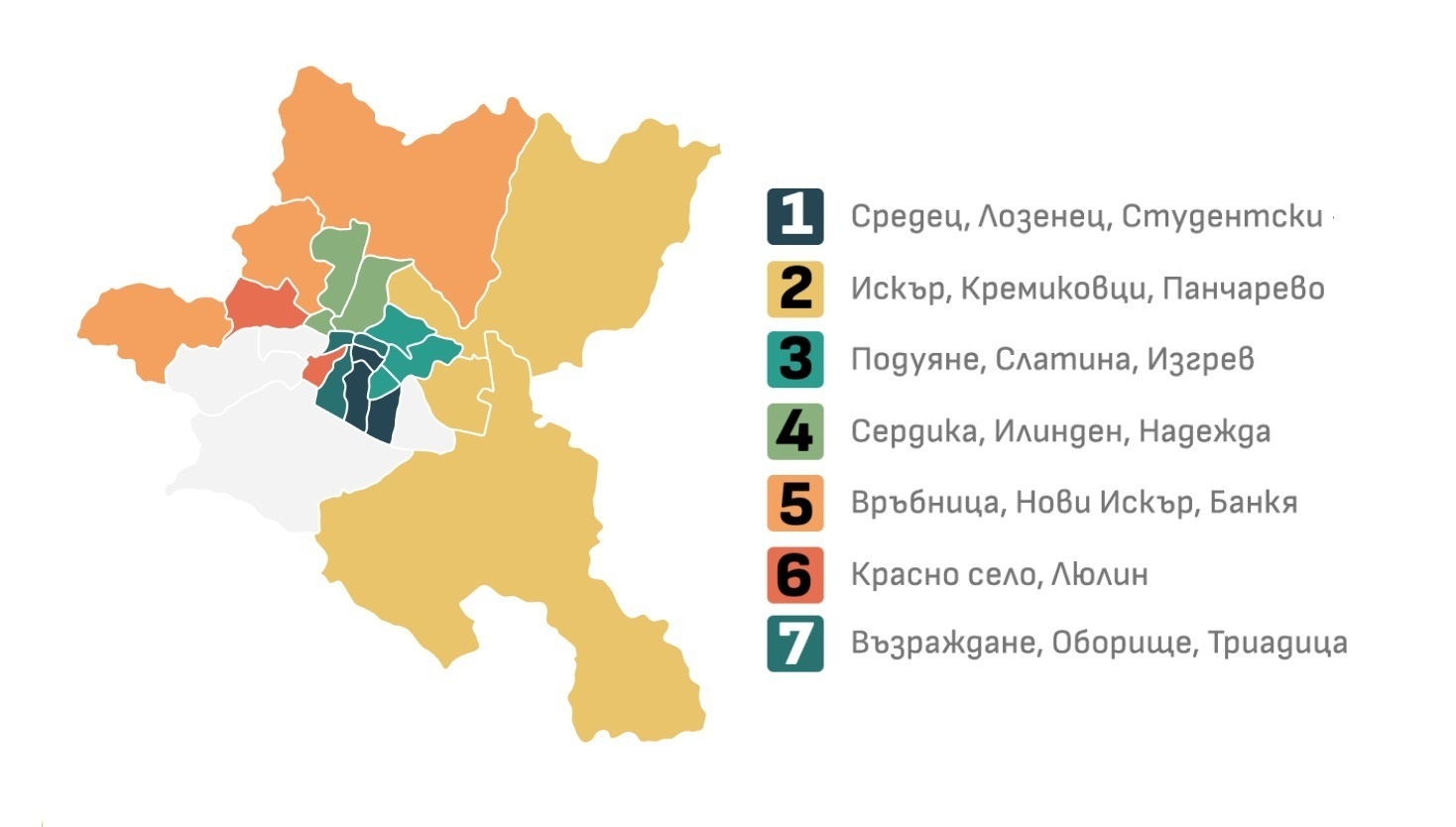 1 Средец, Лозенец, Студентски
2 Искър, Кремиковци, Панчарево
3 Подуяне, Слатина, Изгрев
4 Сердика, Илинден, Надежда
5 Връбница, Нови Искър, Банкя
6 Красно село, Люлин
7 Възраждане, Оборище, Триадица